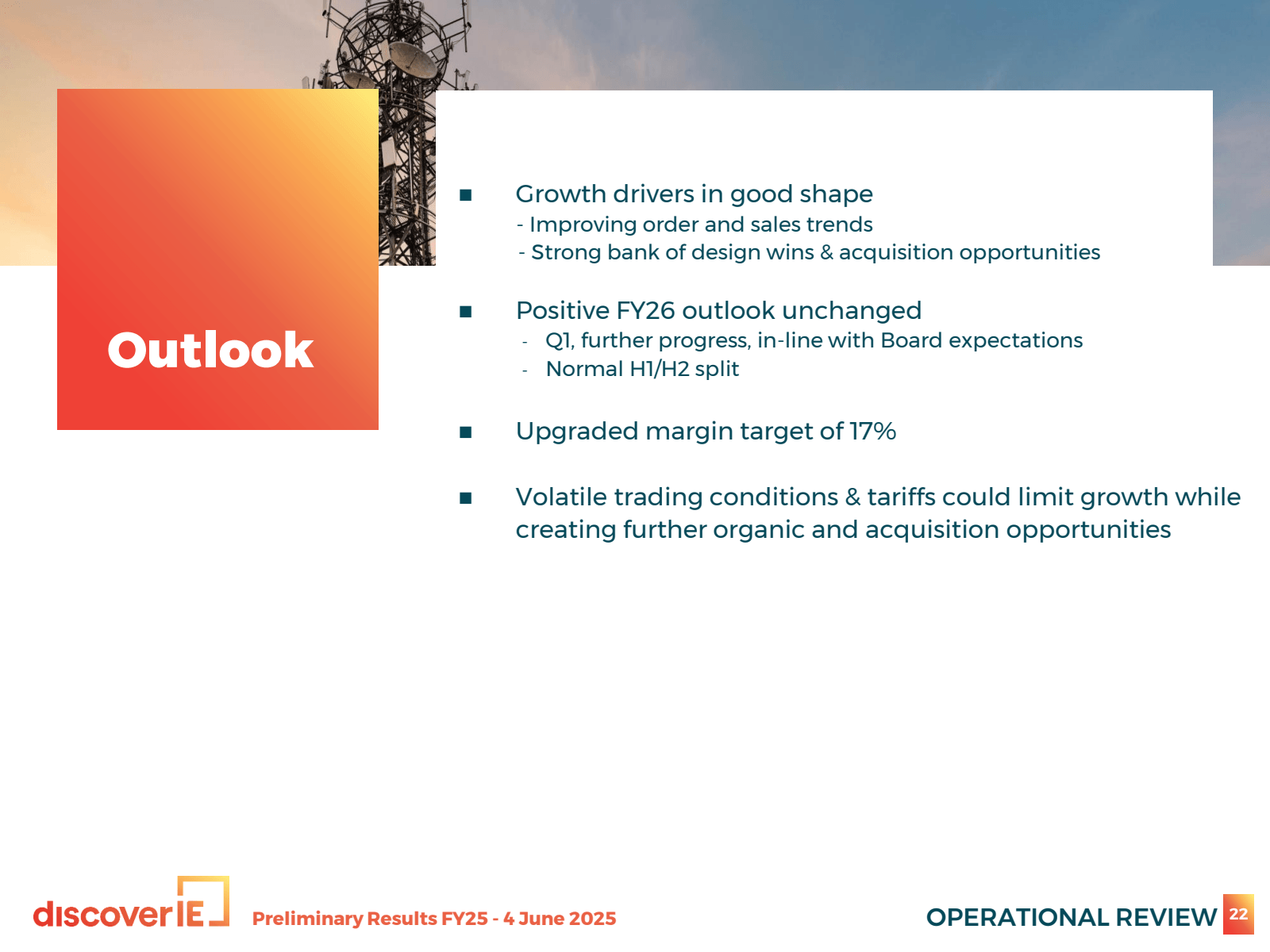 Outlook

■ Growth drivers in good shape
- Improving order and sales trends
- Strong bank of design wins & acquisition opportunities

■ Positive FY26 outlook unchanged
- Q1, further progress, in-line with Board expectations
- Normal H1/H2 split

■ Upgraded margin target of 17%

■ Volatile trading conditions & tariffs could limit growth while creating further organic and acquisition opportunities

discoverIE Preliminary Results FY25 - 4 June 2025

OPERATIONAL REVIEW 22